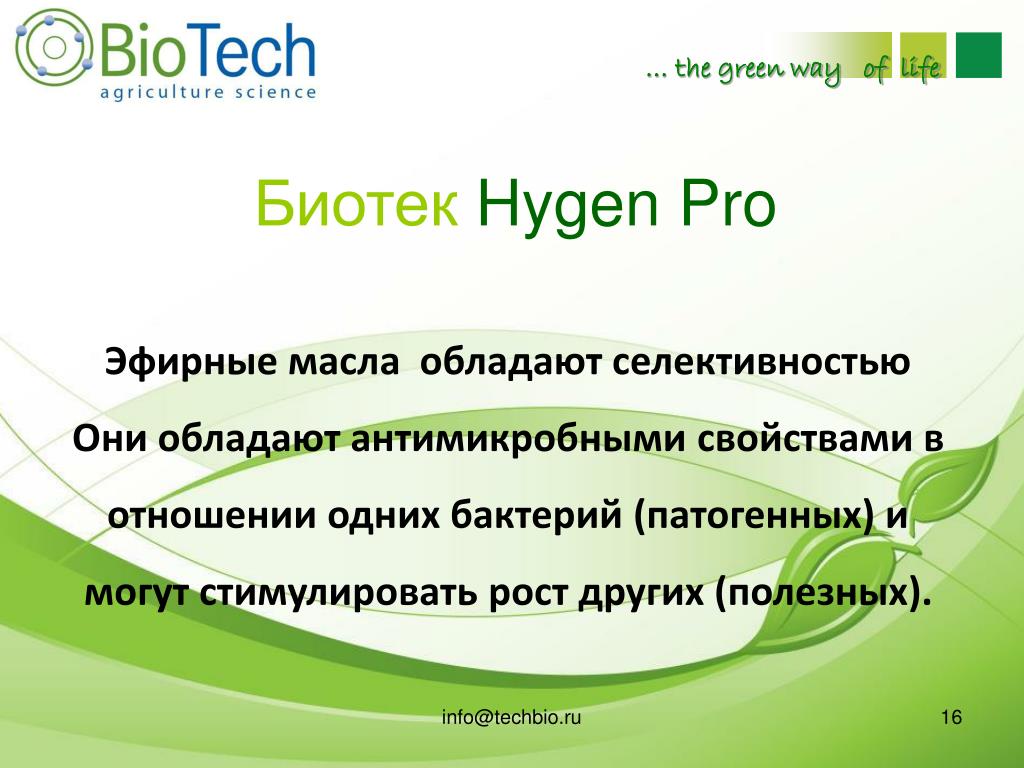 BioTech
agriculture science

… the green way of life

Биотек Hygen Pro

Эфирные масла обладают селективностью

Они обладают антимикробными свойствами в отношении одних бактерий (патогенных) и могут стимулировать рост других (полезных).

info@techbio.ru

16